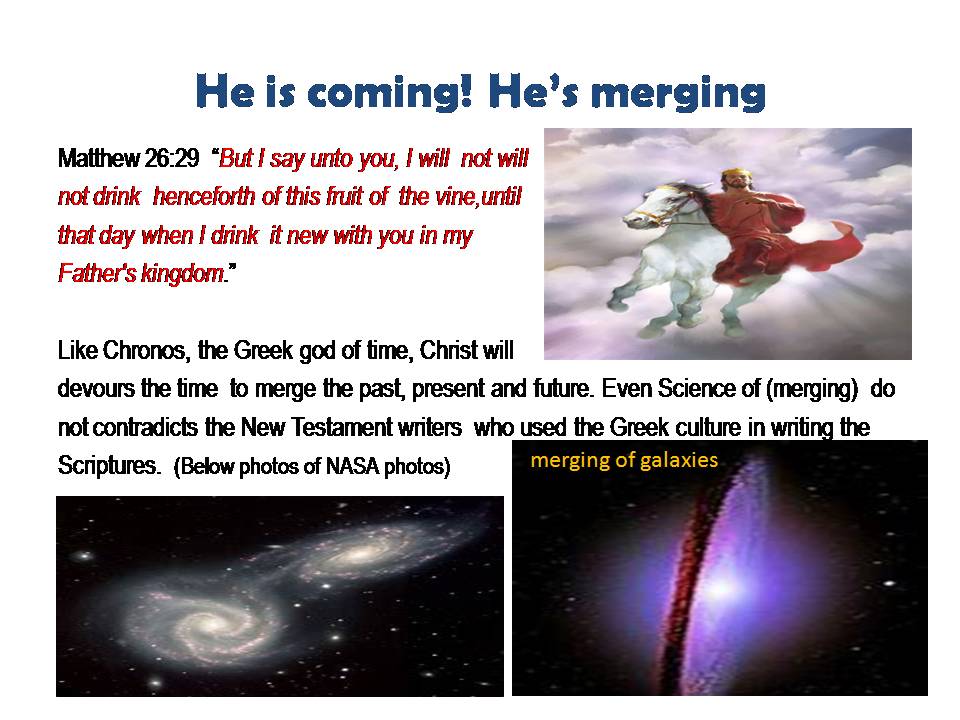 He is coming! He's merging

Matthew 26:29 "But I say unto you, I will not will not drink henceforth of this fruit of the vine,until that day when I drink it new with you in my Father's kingdom."

Like Chronos, the Greek god of time, Christ will devours the time to merge the past, present and future. Even Science of (merging) do not contradicts the New Testament writers who used the Greek culture in writing the Scriptures. (Below photos of NASA photos)

merging of galaxies